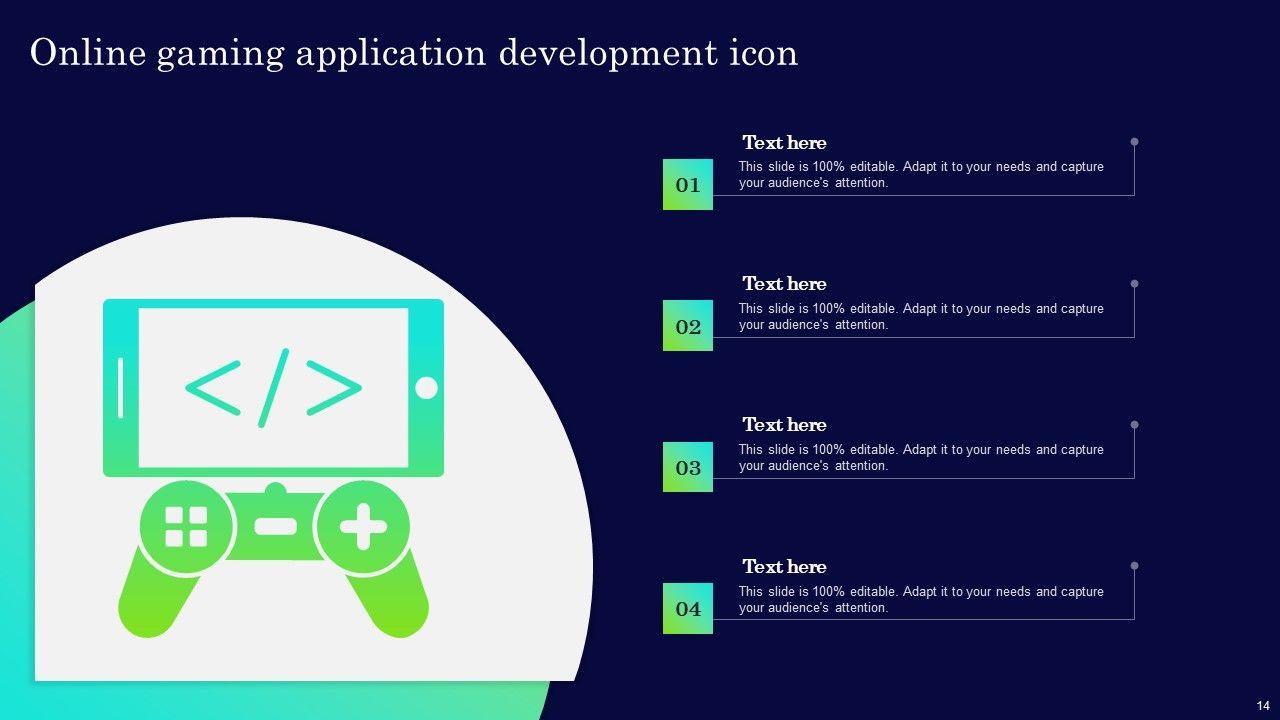 Online gaming application development icon

</>

01

Text here

This slide is 100% editable. Adapt it to your needs and capture your audience's attention.

02

Text here

This slide is 100% editable. Adapt it to your needs and capture your audience's attention.

03

Text here

This slide is 100% editable. Adapt it to your needs and capture your audience's attention.

04

Text here

This slide is 100% editable. Adapt it to your needs and capture your audience's attention.

14